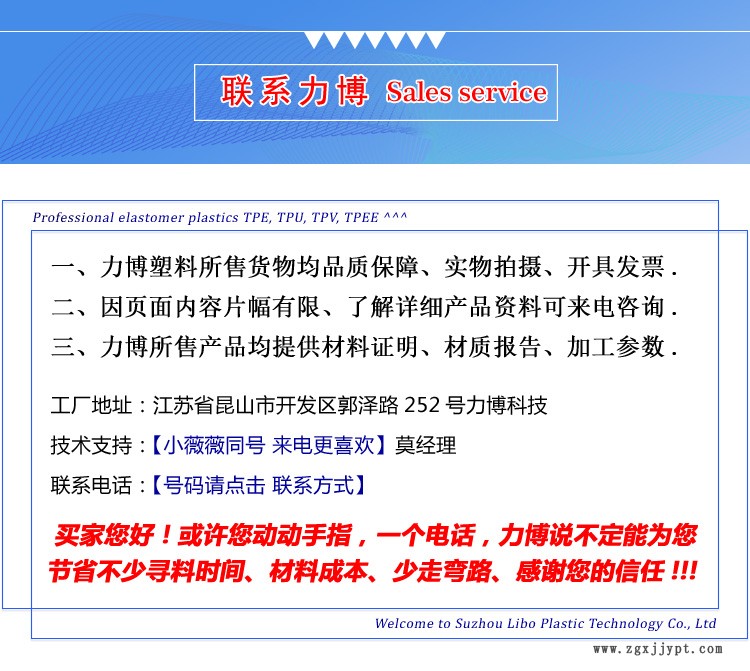 联系力博 Sales service

Professional elastomer plastics TPE, TPU, TPV, TPEE ^^^

一、力博塑料所售货物均品质保障、实物拍摄、开具发票 .
二、因页面内容片幅有限、了解详细产品资料可来电咨询 .
三、力博所售产品均提供材料证明、材质报告、加工参数 .

工厂地址：江苏省昆山市开发区郭泽路 252 号力博科技

技术支持：【小薇薇同号 来电更喜欢】莫经理

联系电话：【号码请点击 联系方式】

买家您好！或许您动动手指，一个电话，力博说不定能为您节省不少寻料时间、材料成本、少走弯路、感谢您的信任 !!!

Welcome to Suzhou Libo Plastic Technology Co., Ltd

www.zgxjjypt.com